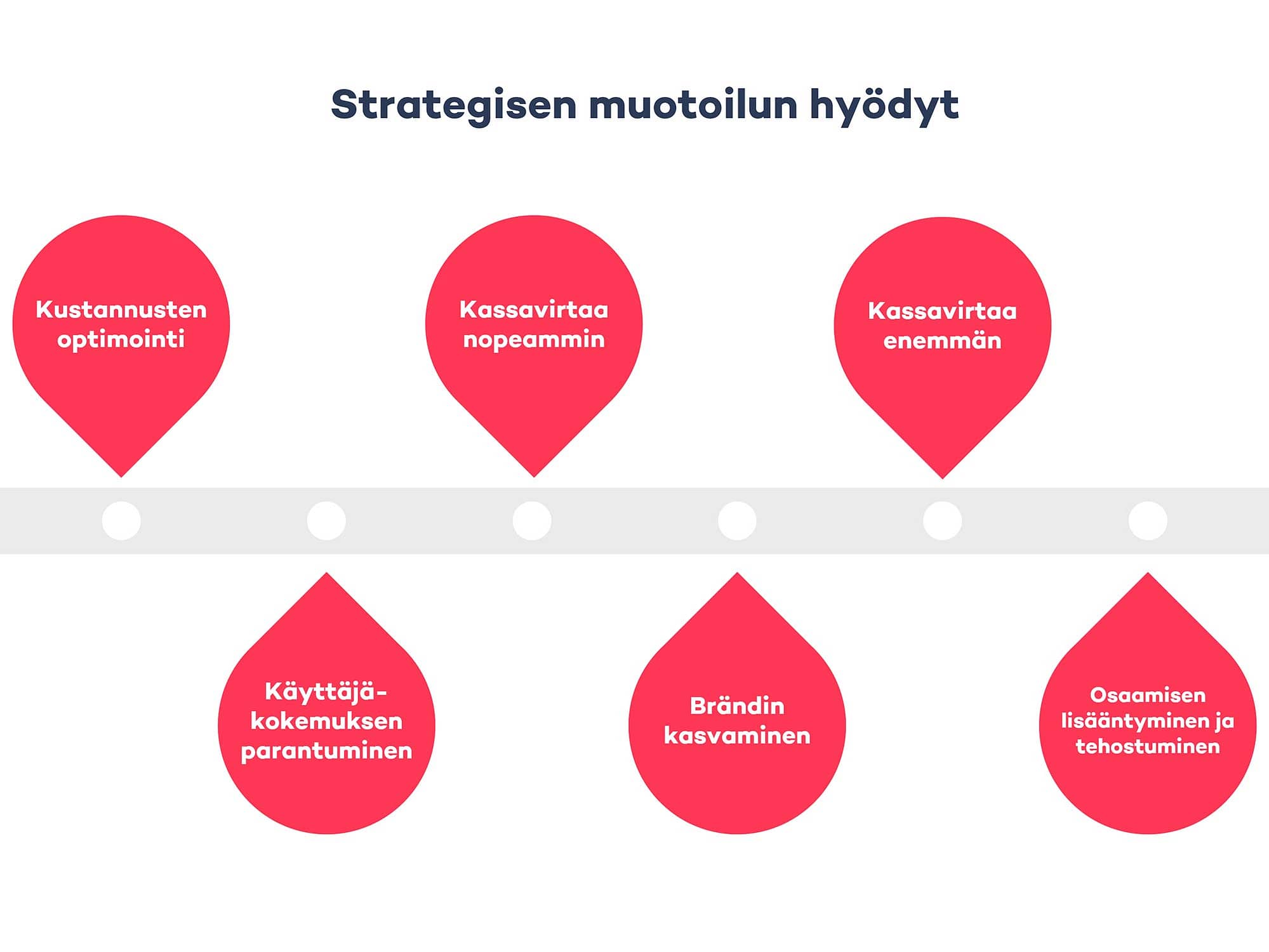 Strategisen muotoilun hyödyt

Kustannusten optimointi

Käyttäjäkokemuksen parantuminen

Kassavirtaa nopeammin

Brändin kasvaminen

Kassavirtaa enemmän

Osaamisen lisääntyminen ja tehostuminen